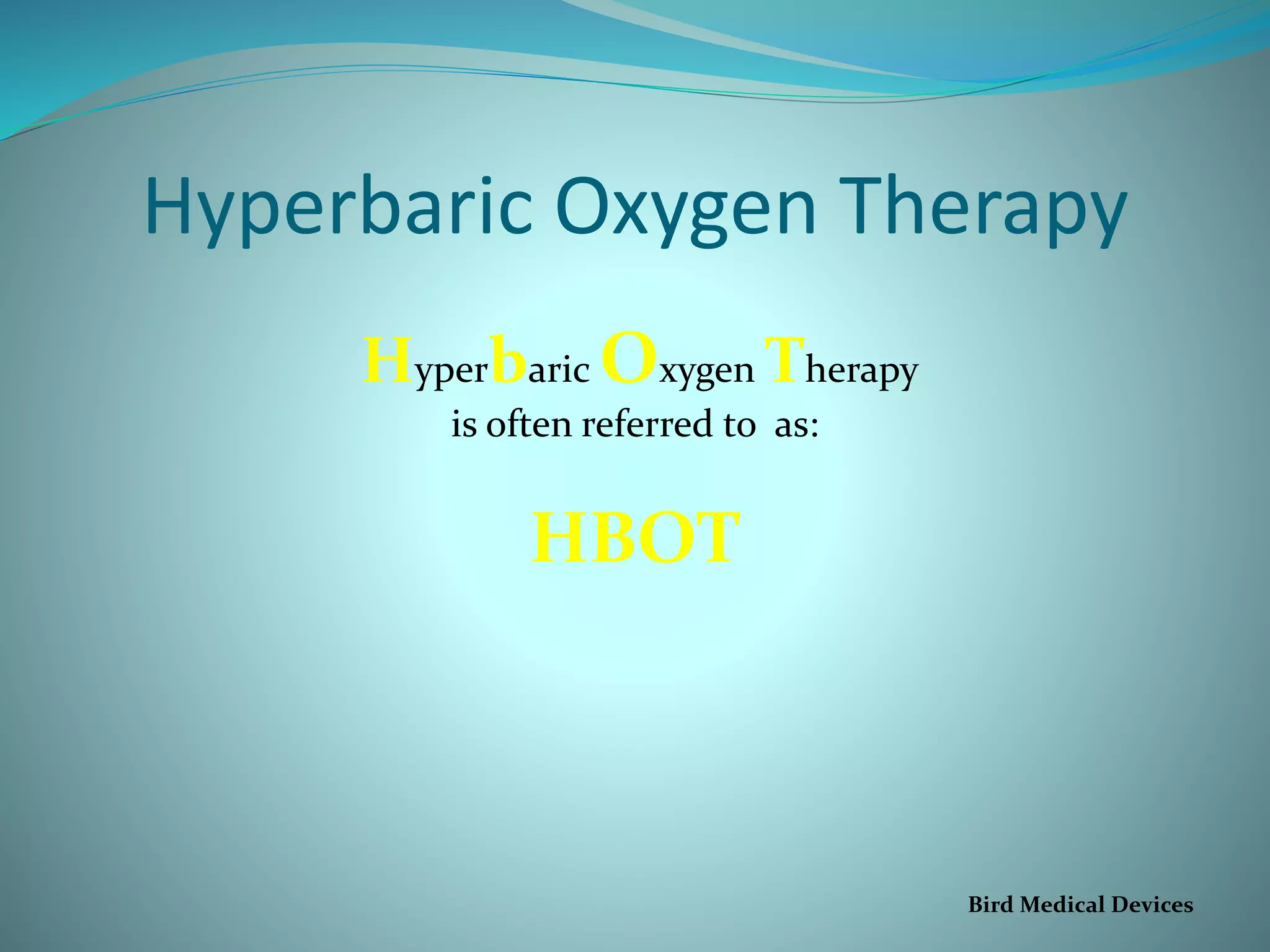 Hyperbaric Oxygen Therapy

Hyperbaric Oxygen Therapy is often referred to as:

HBOT

Bird Medical Devices